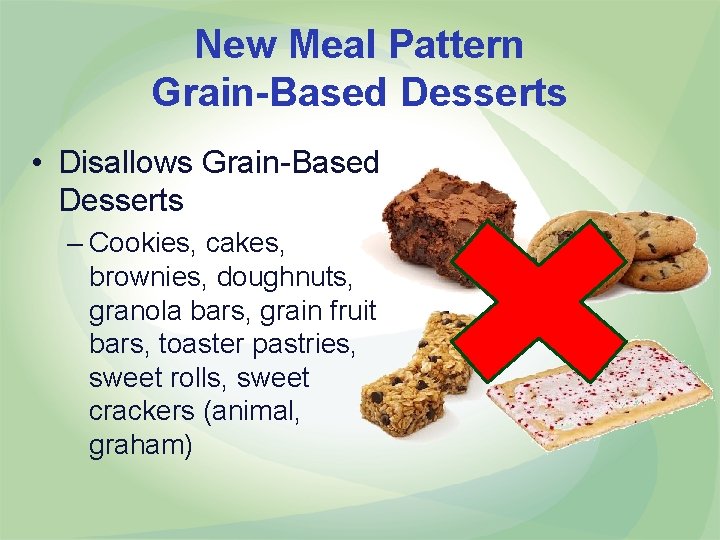 New Meal Pattern
Grain-Based Desserts

• Disallows Grain-Based Desserts

– Cookies, cakes, brownies, doughnuts, granola bars, grain fruit bars, toaster pastries, sweet rolls, sweet crackers (animal, graham)